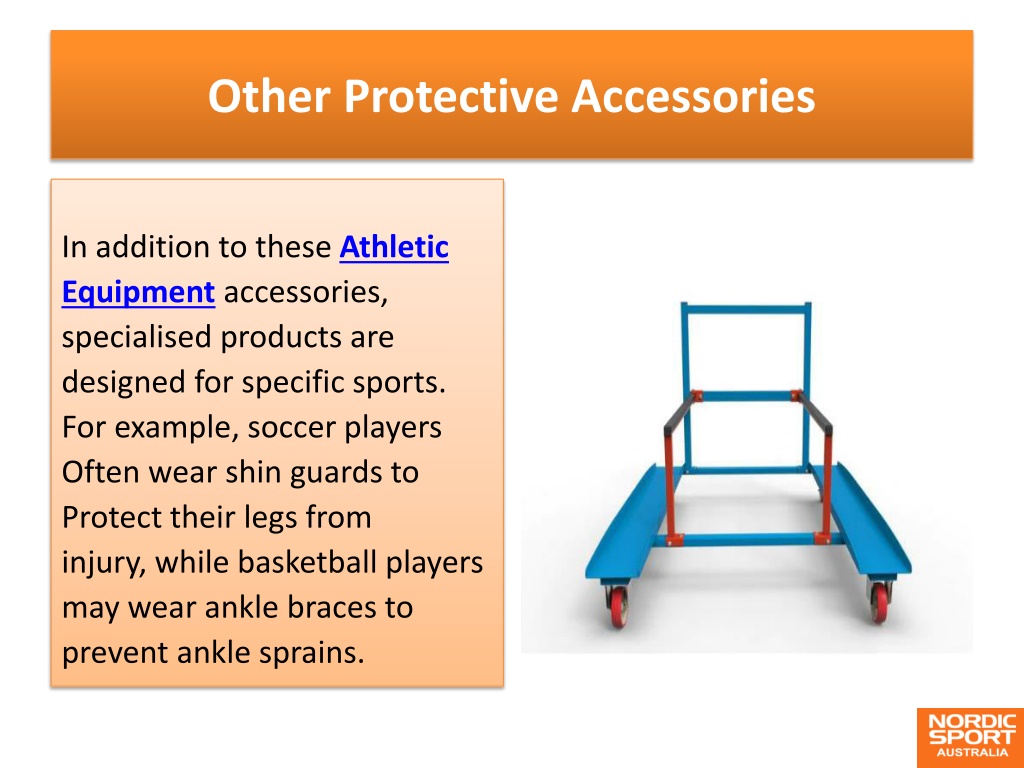 Other Protective Accessories

In addition to these Athletic Equipment accessories, specialised products are designed for specific sports. For example, soccer players Often wear shin guards to Protect their legs from injury, while basketball players may wear ankle braces to prevent ankle sprains.

NORDIC SPORT AUSTRALIA